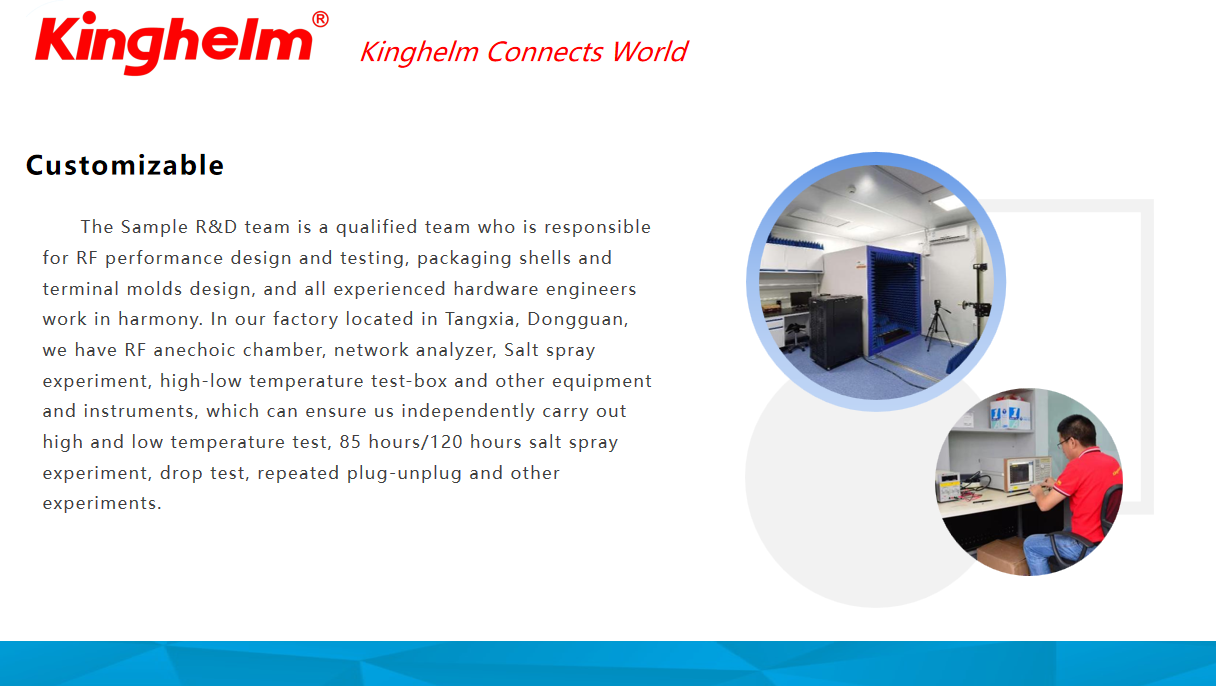 Kinghelm®

Kinghelm Connects World

Customizable

The Sample R&D team is a qualified team who is responsible for RF performance design and testing, packaging shells and terminal molds design, and all experienced hardware engineers work in harmony. In our factory located in Tangxia, Dongguan, we have RF anechoic chamber, network analyzer, Salt spray experiment, high-low temperature test-box and other equipment and instruments, which can ensure us independently carry out high and low temperature test, 85 hours/120 hours salt spray experiment, drop test, repeated plug-unplug and other experiments.